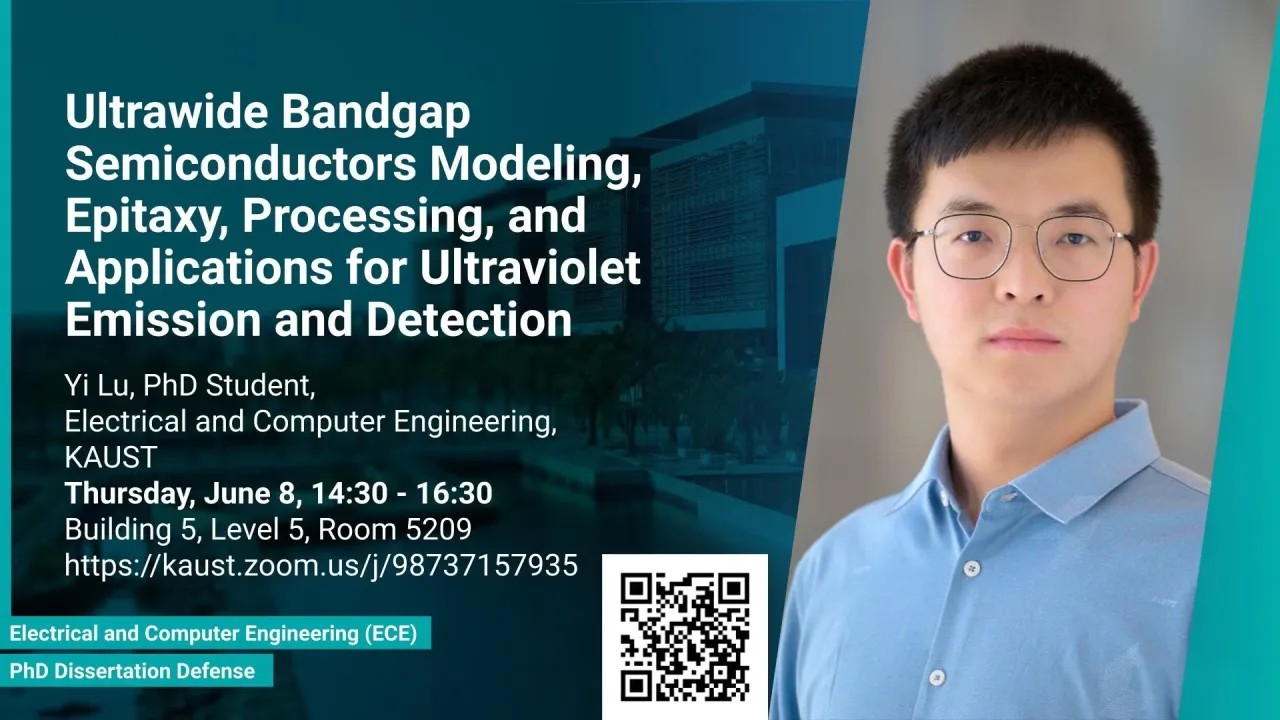 Ultrawide Bandgap Semiconductors Modeling, Epitaxy, Processing, and Applications for Ultraviolet Emission and Detection

Yi Lu, PhD Student,
Electrical and Computer Engineering,
KAUST
Thursday, June 8, 14:30 - 16:30
Building 5, Level 5, Room 5209
https://kaust.zoom.us/j/98737157935

Electrical and Computer Engineering (ECE)
PhD Dissertation Defense